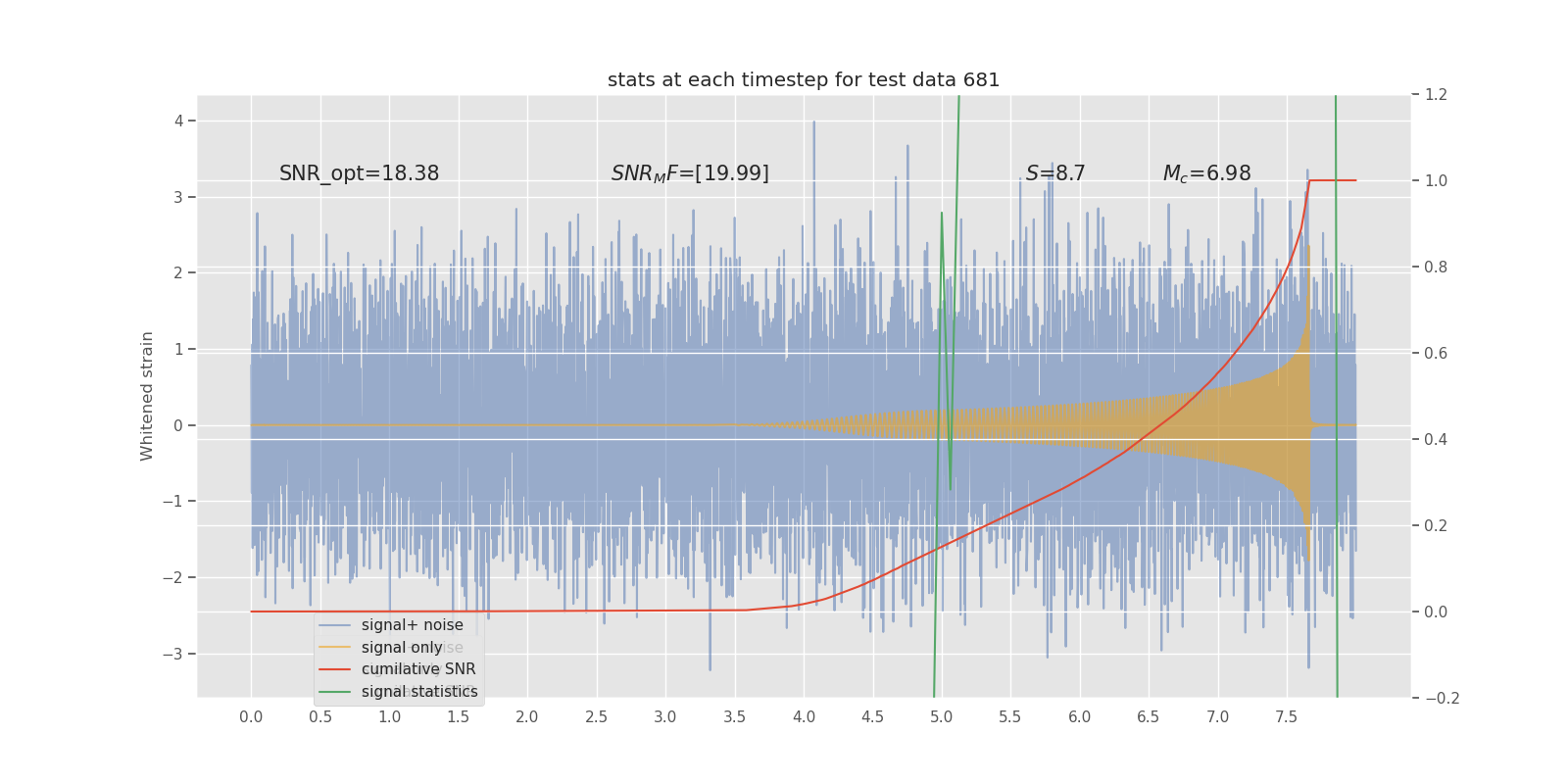 stats at each timestep for test data 681

SNR_opt=18.38

$SNR_MF$=[19.99]

$S$=8.7

$M_c$=6.98

Whitened strain

4
3
2
1
0
−1
−2
−3

1.2
1.0
0.8
0.6
0.4
0.2
0.0
−0.2

0.0 0.5 1.0 1.5 2.0 2.5 3.0 3.5 4.0 4.5 5.0 5.5 6.0 6.5 7.0 7.5

signal+ noise
signal only
cumilative SNR
signal statistics